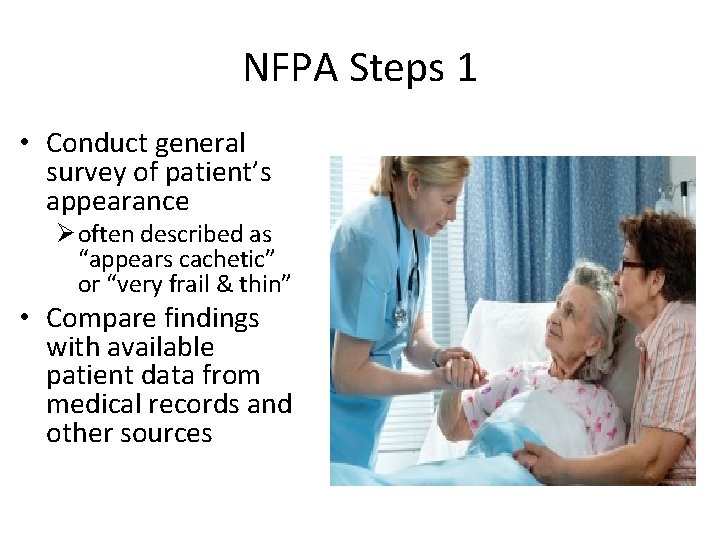 NFPA Steps 1

• Conduct general survey of patient's appearance

➢ often described as "appears cachetic" or "very frail & thin"

• Compare findings with available patient data from medical records and other sources